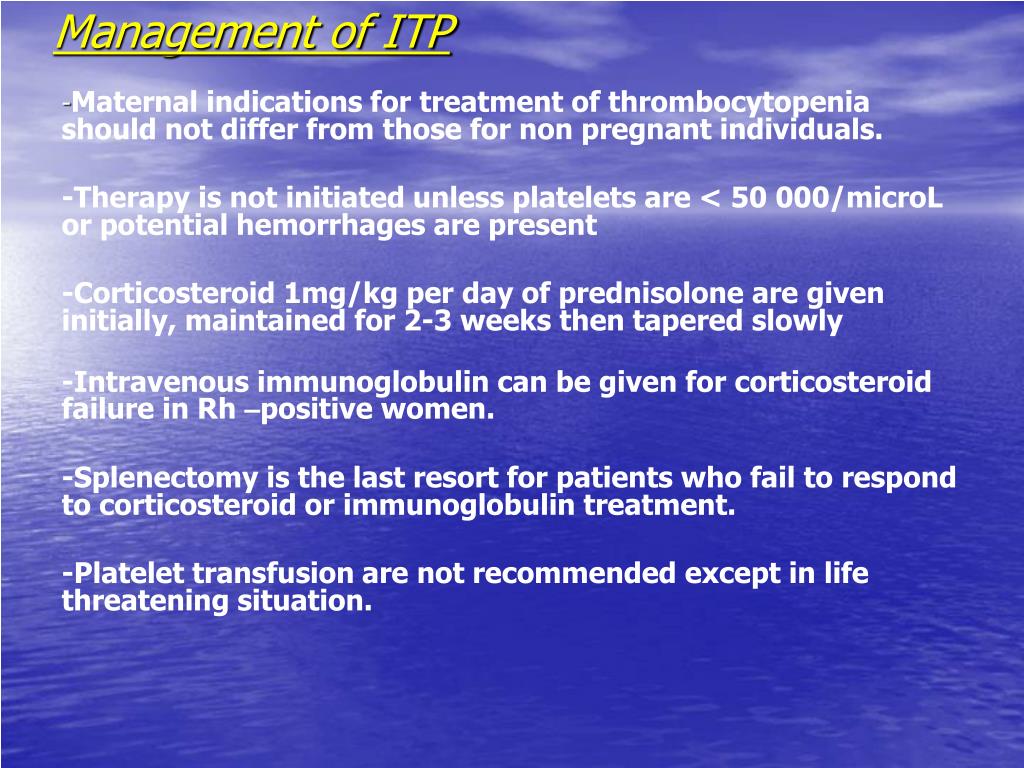 Management of ITP

-Maternal indications for treatment of thrombocytopenia should not differ from those for non pregnant individuals.

-Therapy is not initiated unless platelets are < 50 000/microL or potential hemorrhages are present

-Corticosteroid 1mg/kg per day of prednisolone are given initially, maintained for 2-3 weeks then tapered slowly

-Intravenous immunoglobulin can be given for corticosteroid failure in Rh –positive women.

-Splenectomy is the last resort for patients who fail to respond to corticosteroid or immunoglobulin treatment.

-Platelet transfusion are not recommended except in life threatening situation.